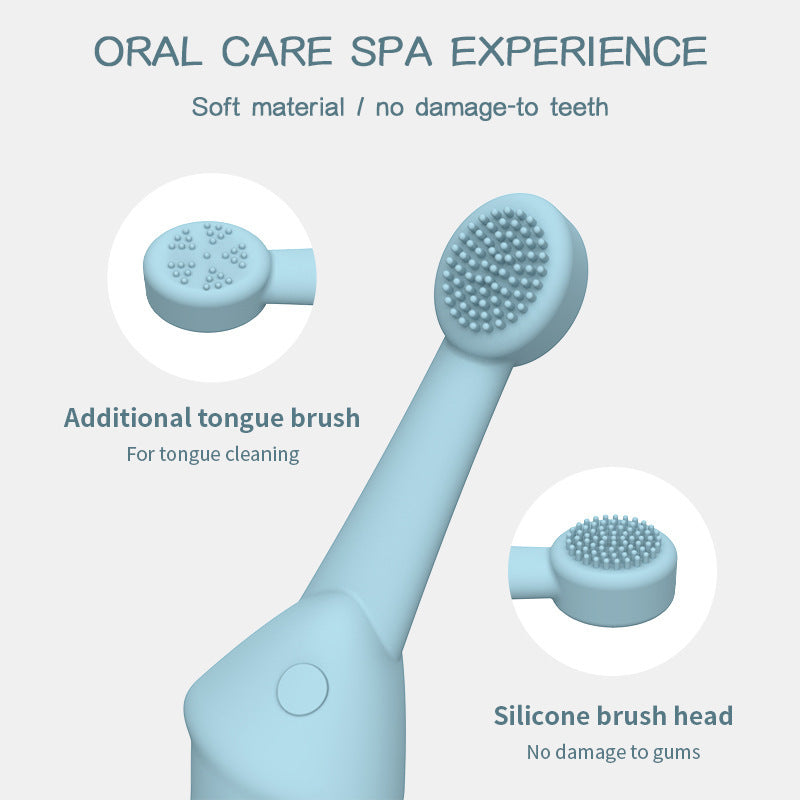 ORAL CARE SPA EXPERIENCE

Soft material / no damage-to teeth

Additional tongue brush

For tongue cleaning

Silicone brush head

No damage to gums